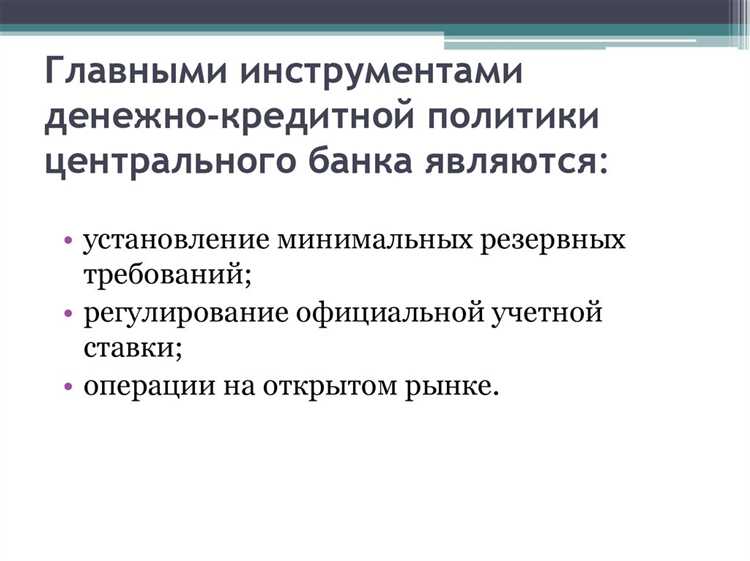 Главными инструментами денежно-кредитной политики центрального банка являются:

• установление минимальных резервных требований;
• регулирование официальной учетной ставки;
• операции на открытом рынке.